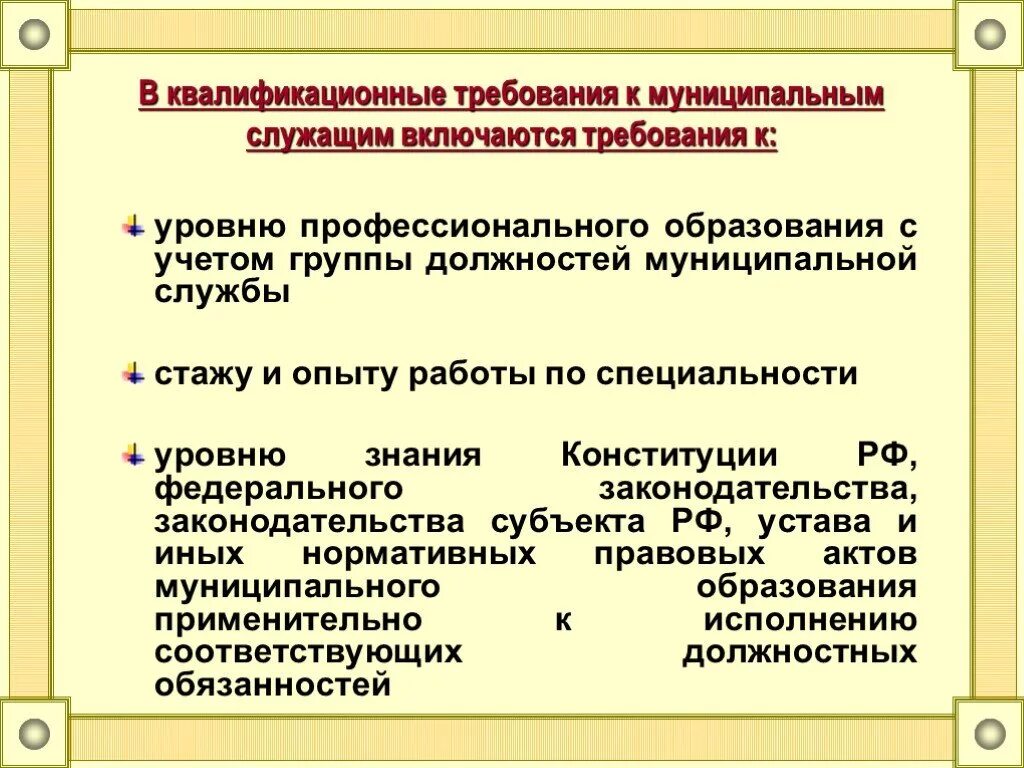 В квалификационные требования к муниципальным служащим включаются требования к:

уровню профессионального образования с учетом группы должностей муниципальной службы

стажу и опыту работы по специальности

уровню знания Конституции РФ, федерального законодательства, законодательства субъекта РФ, устава и иных нормативных правовых актов муниципального образования применительно к исполнению соответствующих должностных обязанностей